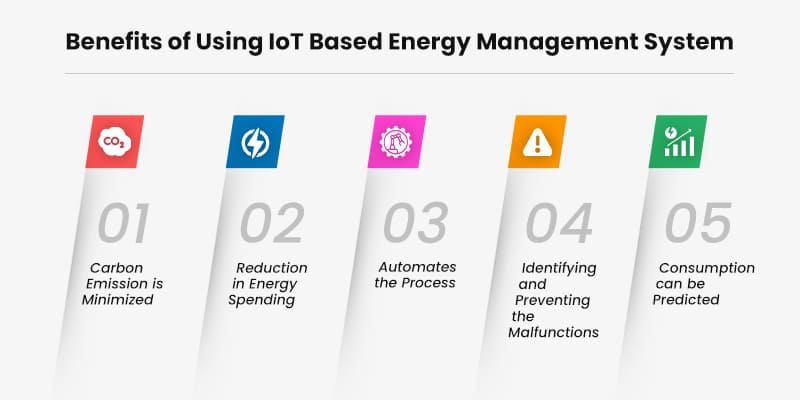 Benefits of Using IoT Based Energy Management System

$CO_2$

01

Carbon Emission is Minimized

02

Reduction in Energy Spending

03

Automates the Process

04

Identifying and Preventing the Malfunctions

05

Consumption can be Predicted